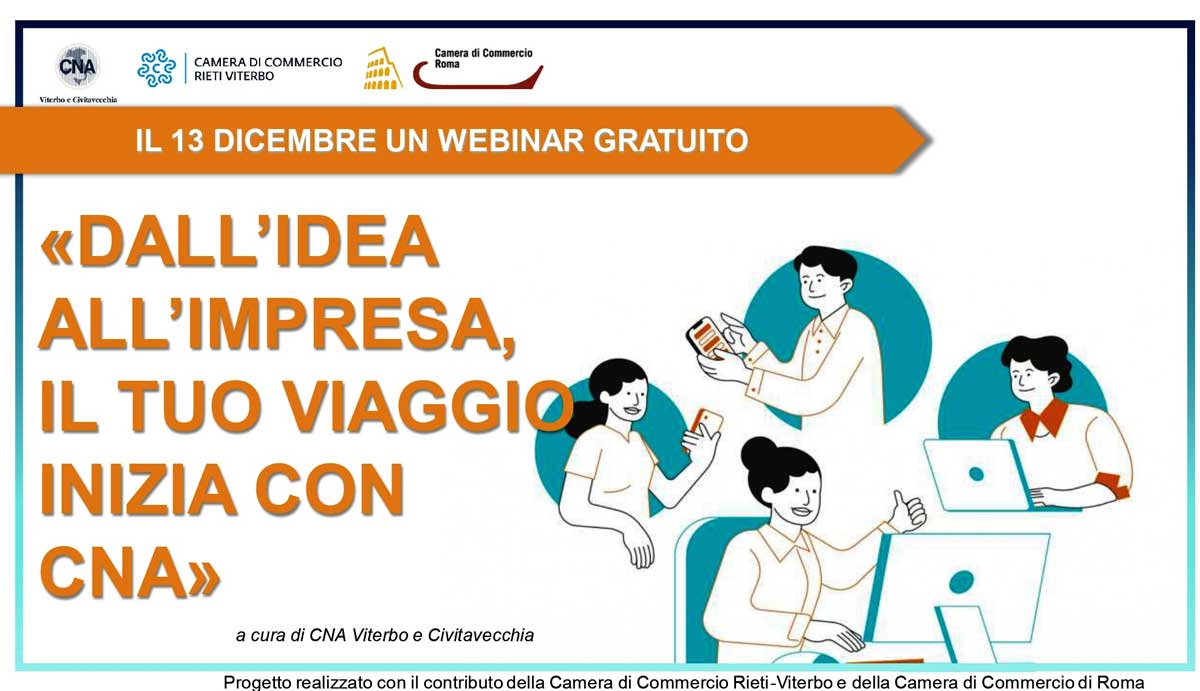 CNA
Viterbo e Civitavecchia

CAMERA DI COMMERCIO
RIETI VITERBO

Camera di Commercio
Roma

IL 13 DICEMBRE UN WEBINAR GRATUITO

«DALL'IDEA ALL'IMPRESA, IL TUO VIAGGIO INIZIA CON CNA»

a cura di CNA Viterbo e Civitavecchia

Progetto realizzato con il contributo della Camera di Commercio Rieti-Viterbo e della Camera di Commercio di Roma